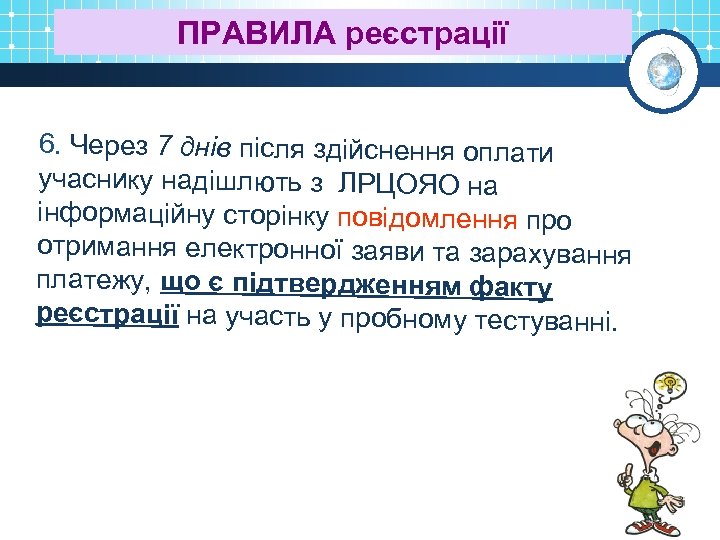 ПРАВИЛА реєстрації

6. Через 7 днів після здійснення оплати учаснику надішлють з ЛРЦОЯО на інформаційну сторінку повідомлення про отримання електронної заяви та зарахування платежу, що є підтвердженням факту реєстрації на участь у пробному тестуванні.